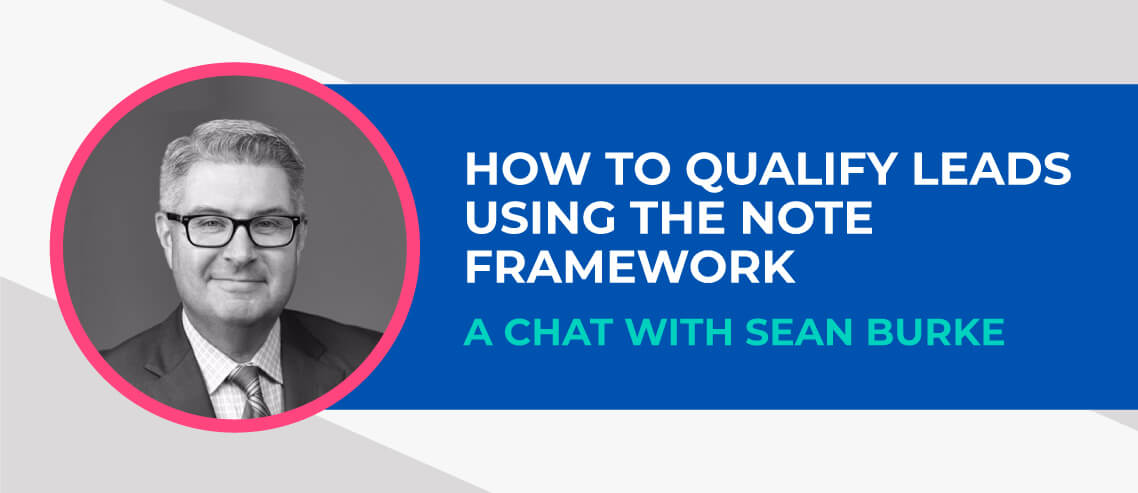 HOW TO QUALIFY LEADS USING THE NOTE FRAMEWORK

A CHAT WITH SEAN BURKE